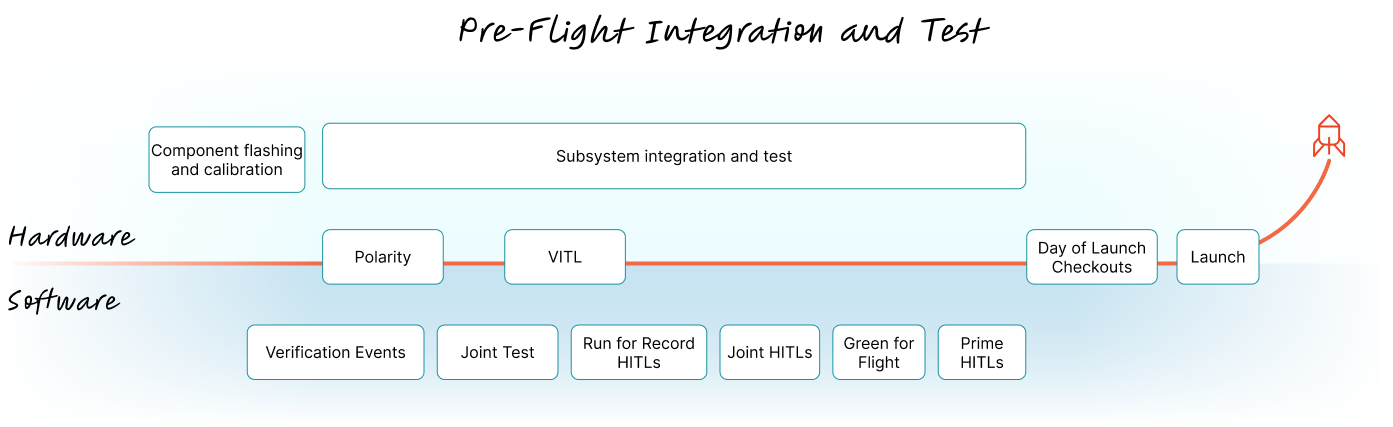 Pre-Flight Integration and Test

Component flashing and calibration

Subsystem integration and test

Hardware

Polarity

VITL

Day of Launch Checkouts

Launch

Software

Verification Events

Joint Test

Run for Record HITLs

Joint HITLs

Green for Flight

Prime HITLs